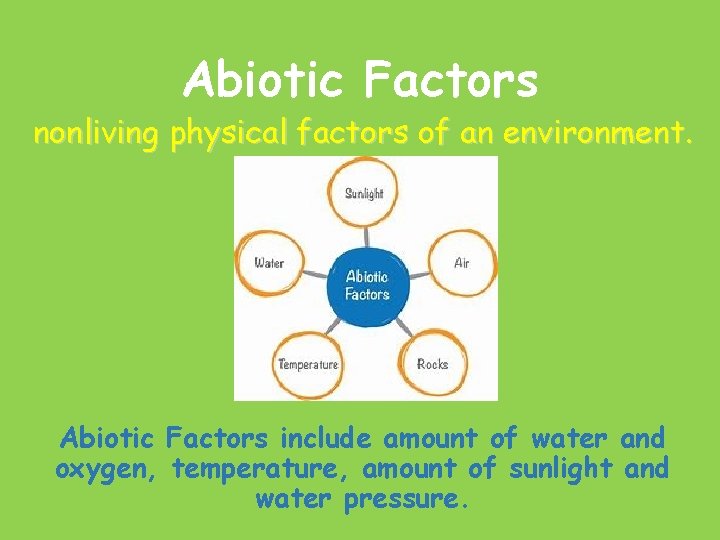 Abiotic Factors

nonliving physical factors of an environment.

Sunlight

Water

Abiotic Factors

Air

Temperature

Rocks

Abiotic Factors include amount of water and oxygen, temperature, amount of sunlight and water pressure.